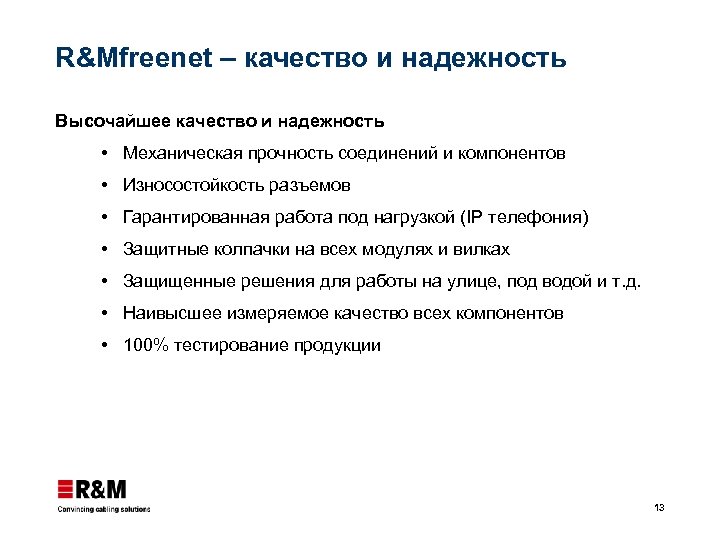 R&Mfreenet – качество и надежность

Высочайшее качество и надежность

• Механическая прочность соединений и компонентов
• Износостойкость разъемов
• Гарантированная работа под нагрузкой (IP телефония)
• Защитные колпачки на всех модулях и вилках
• Защищенные решения для работы на улице, под водой и т.д.
• Наивысшее измеряемое качество всех компонентов
• 100% тестирование продукции

R&M
Convincing cabling solutions

13